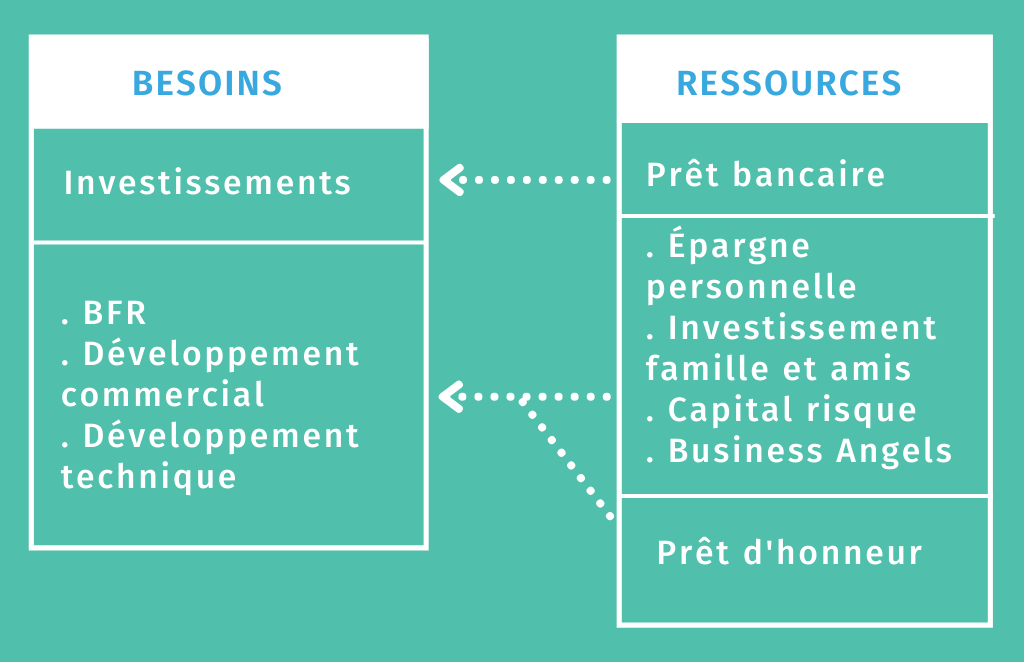 BESOINS

Investissements

. BFR
. Développement commercial
. Développement technique

RESSOURCES

Prêt bancaire

. Épargne personnelle
. Investissement famille et amis
. Capital risque
. Business Angels

Prêt d'honneur